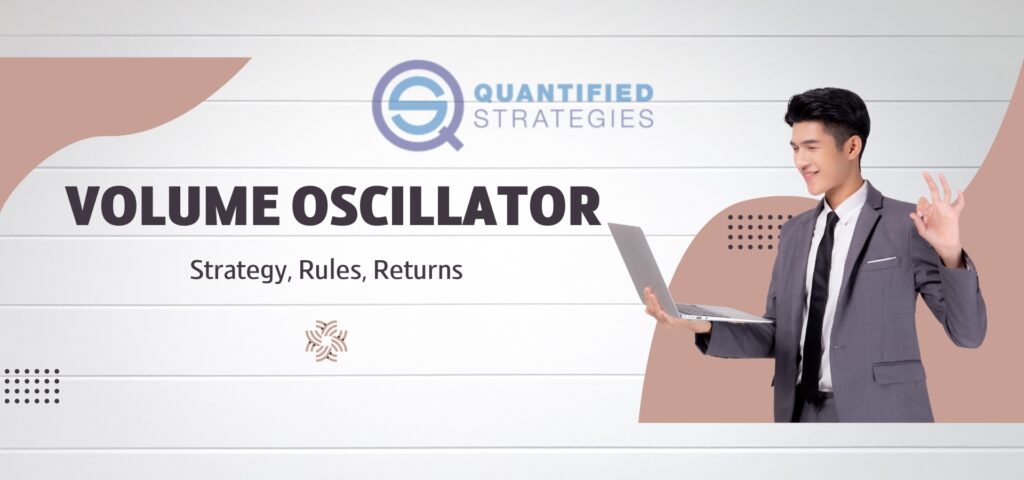 QUANTIFIED STRATEGIES

VOLUME OSCILLATOR

Strategy, Rules, Returns